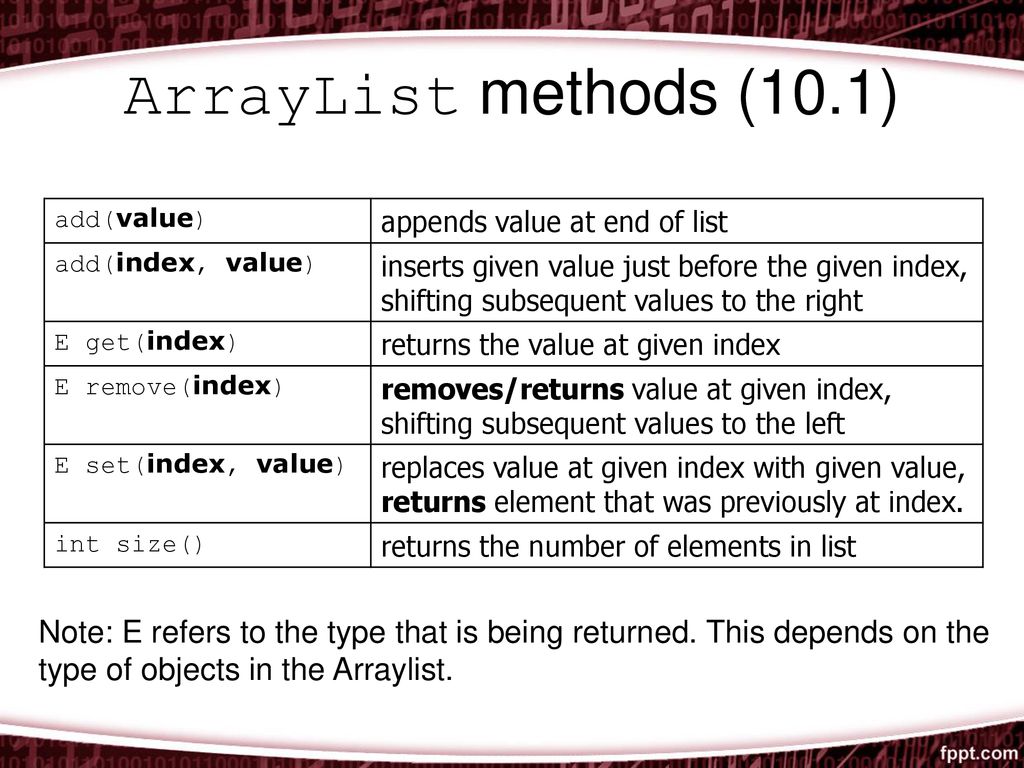 ArrayList methods (10.1)

| add(value) | appends value at end of list |
|---|---|
| add(index, value) | inserts given value just before the given index, shifting subsequent values to the right |
| E get(index) | returns the value at given index |
| E remove(index) | removes/returns value at given index, shifting subsequent values to the left |
| E set(index, value) | replaces value at given index with given value, returns element that was previously at index. |
| int size() | returns the number of elements in list |

Note: E refers to the type that is being returned. This depends on the type of objects in the Arraylist.

fppt.com